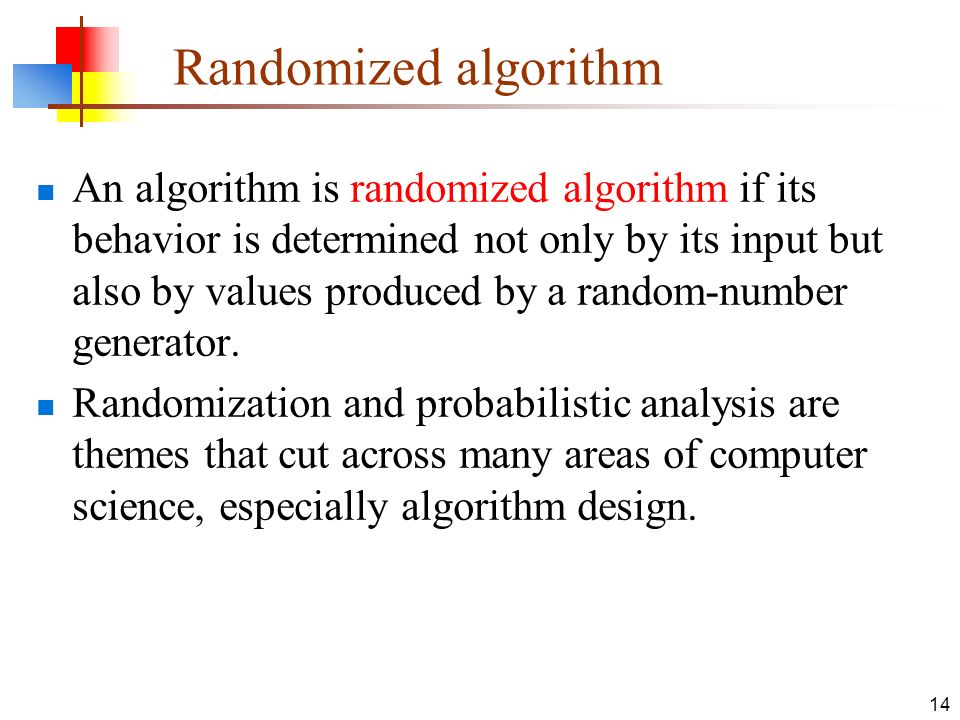 Randomized algorithm

An algorithm is randomized algorithm if its behavior is determined not only by its input but also by values produced by a random-number generator.

Randomization and probabilistic analysis are themes that cut across many areas of computer science, especially algorithm design.

14